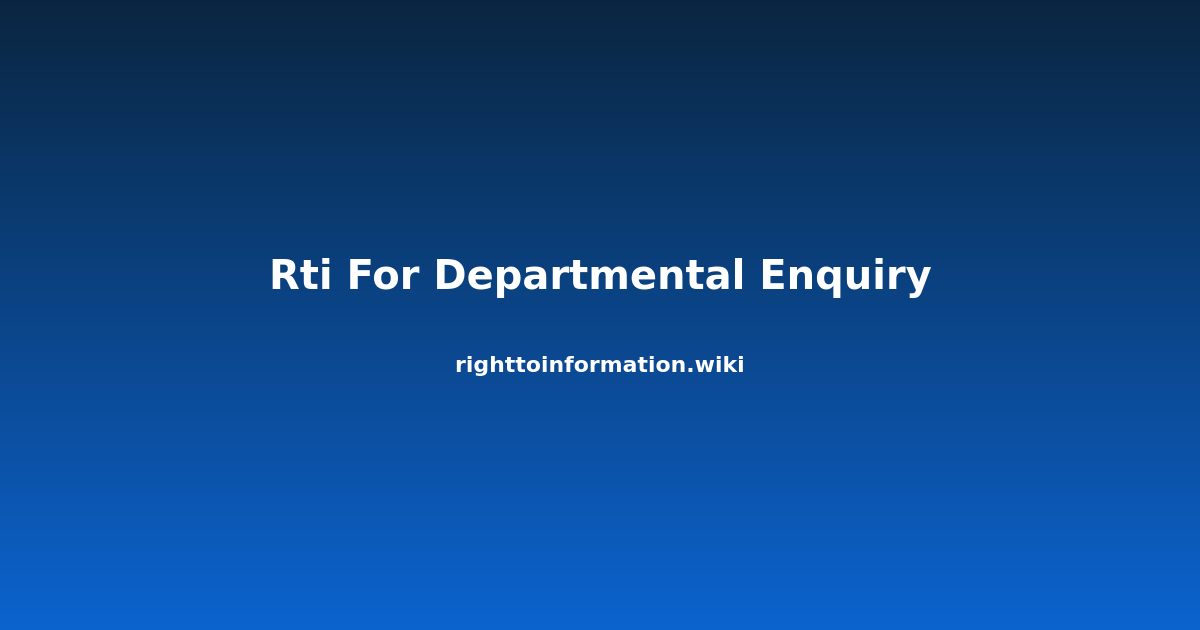 Rti For Departmental Enquiry

righttoinformation.wiki